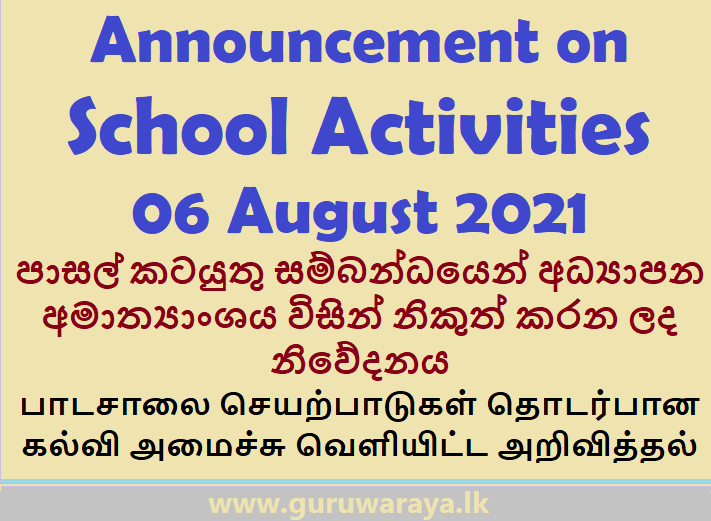 Announcement on School Activities 06 August 2021

පාසල් කටයුතු සම්බන්ධයෙන් අධ්‍යාපන අමාත්‍යාංශය විසින් නිකුත් කරන ලද නිවේදනය

பாடசாலை செயற்பாடுகள் தொடர்பான கல்வி அமைச்சு வெளியிட்ட அறிவித்தல்

www.guruwaraya.lk